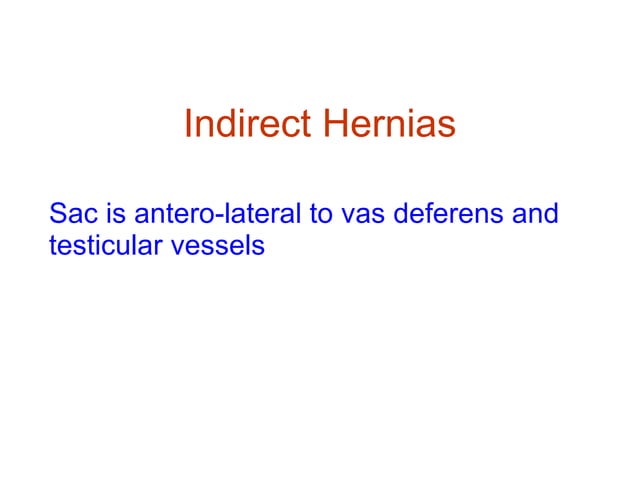 Indirect Hernias

Sac is antero-lateral to vas deferens and testicular vessels